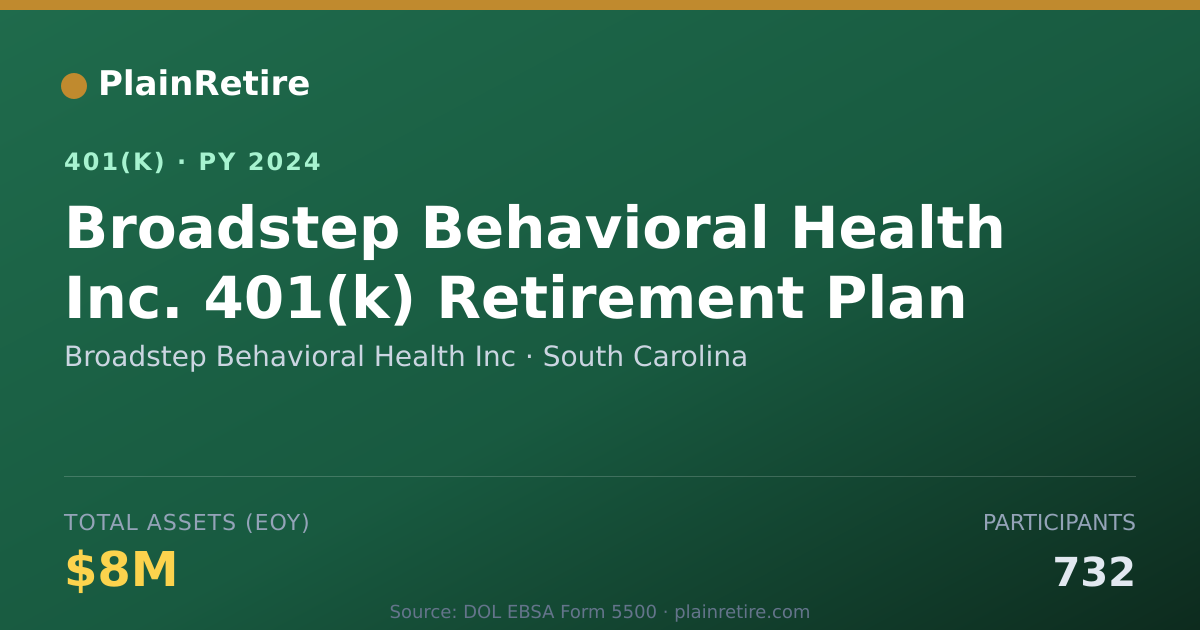 PlainRetire

401(K) · PY 2024

Broadstep Behavioral Health Inc. 401(k) Retirement Plan

Broadstep Behavioral Health Inc · South Carolina

TOTAL ASSETS (EOY)
$8M

PARTICIPANTS
732

Source: DOL EBSA Form 5500 · plainretire.com